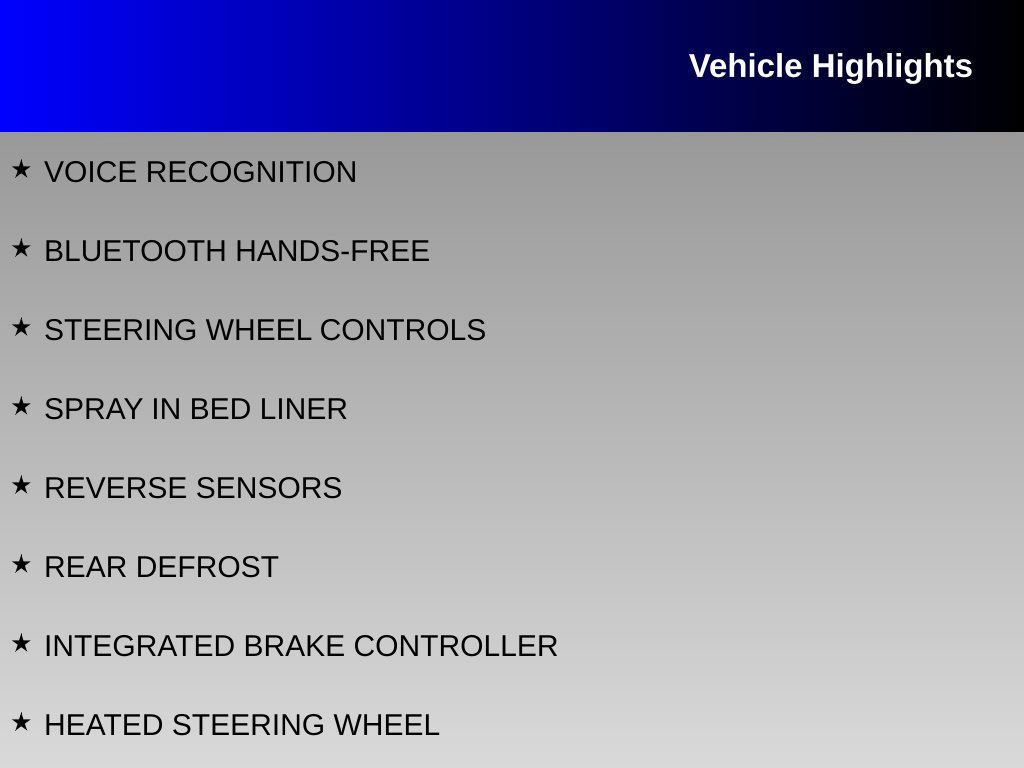 Vehicle Highlights

★ VOICE RECOGNITION

★ BLUETOOTH HANDS-FREE

★ STEERING WHEEL CONTROLS

★ SPRAY IN BED LINER

★ REVERSE SENSORS

★ REAR DEFROST

★ INTEGRATED BRAKE CONTROLLER

★ HEATED STEERING WHEEL